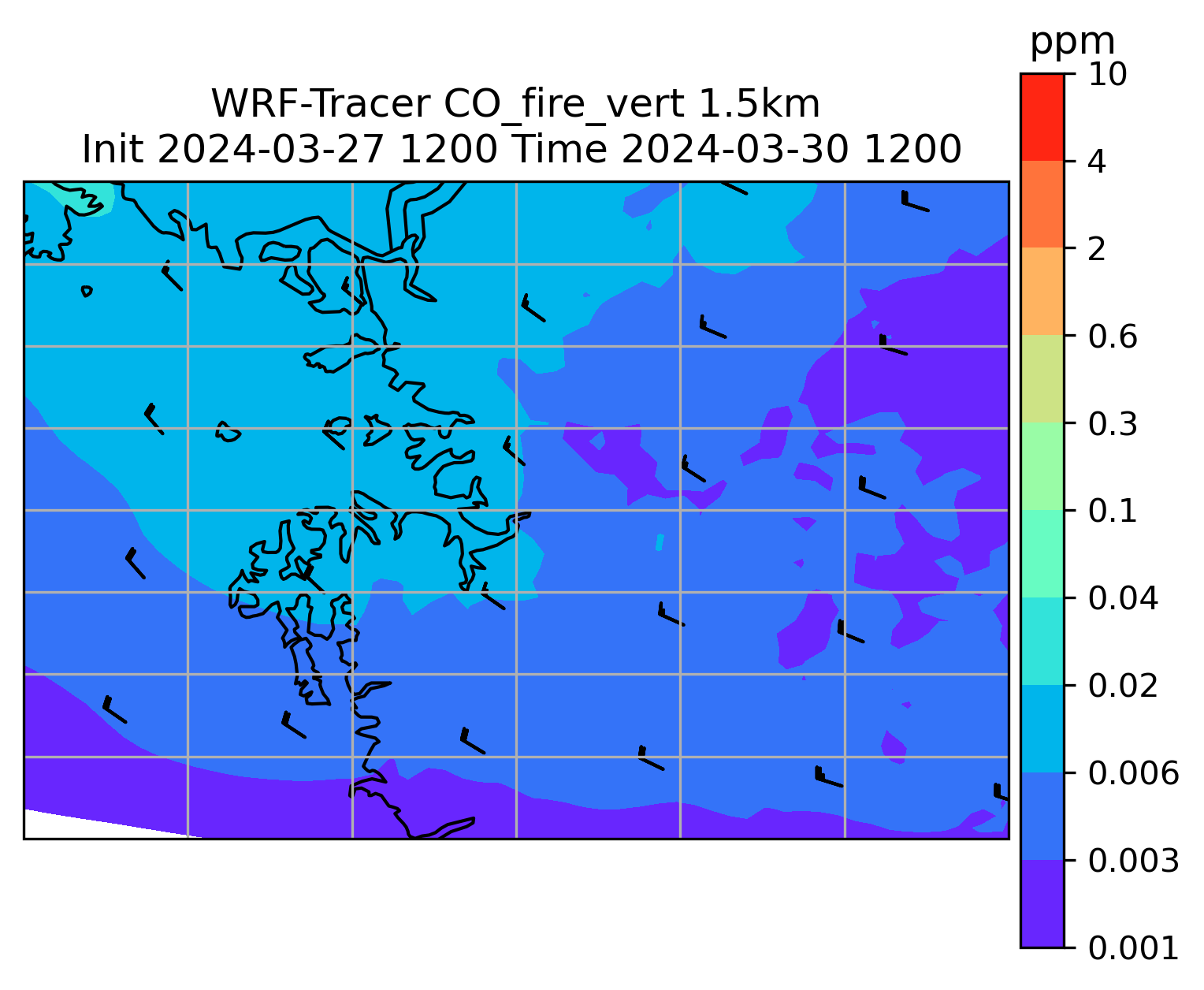 WRF-Tracer CO_fire_vert 1.5km
Init 2024-03-27 1200 Time 2024-03-30 1200

ppm
10
4
2
0.6
0.3
0.1
0.04
0.02
0.006
0.003
0.001